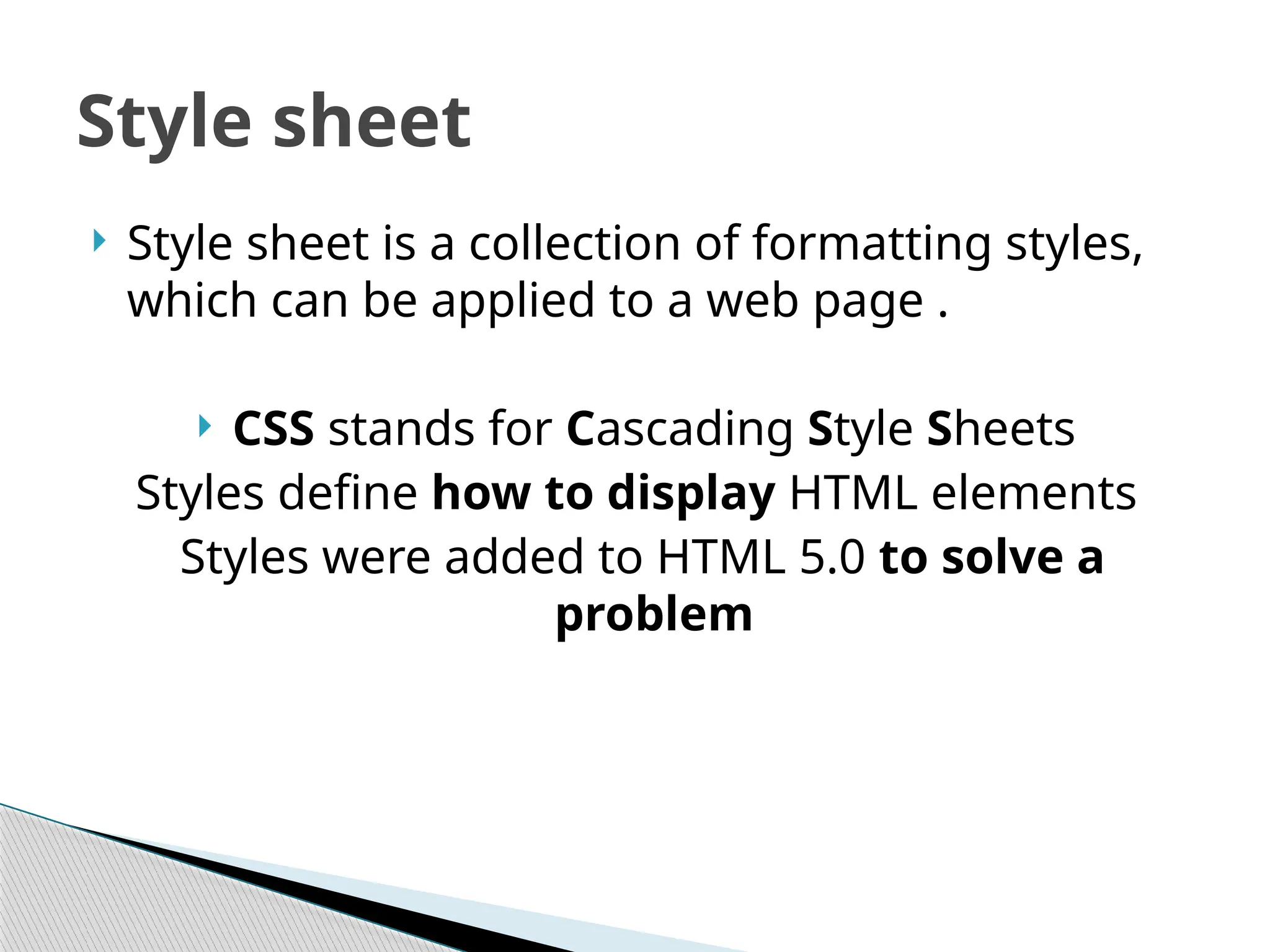 Style sheet

Style sheet is a collection of formatting styles, which can be applied to a web page .

CSS stands for Cascading Style Sheets
Styles define how to display HTML elements
Styles were added to HTML 5.0 to solve a problem